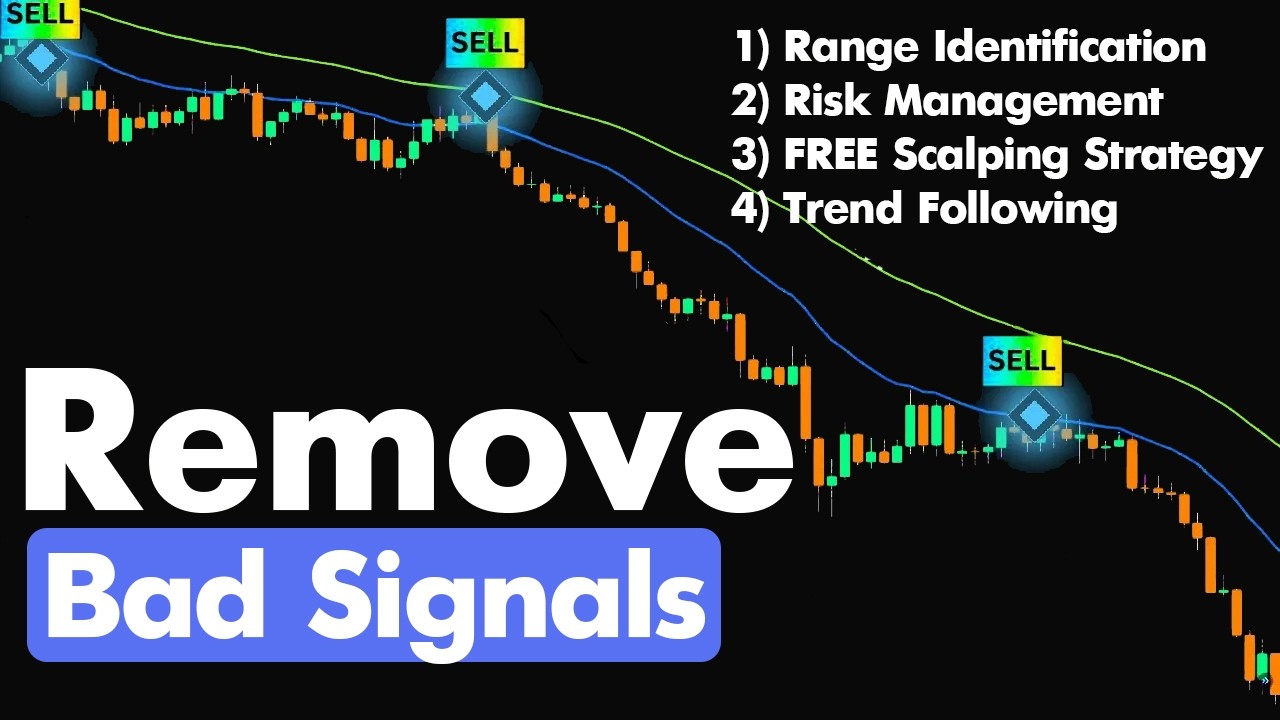 SELL

SELL

1) Range Identification
2) Risk Management
3) FREE Scalping Strategy
4) Trend Following

SELL

Remove
Bad Signals